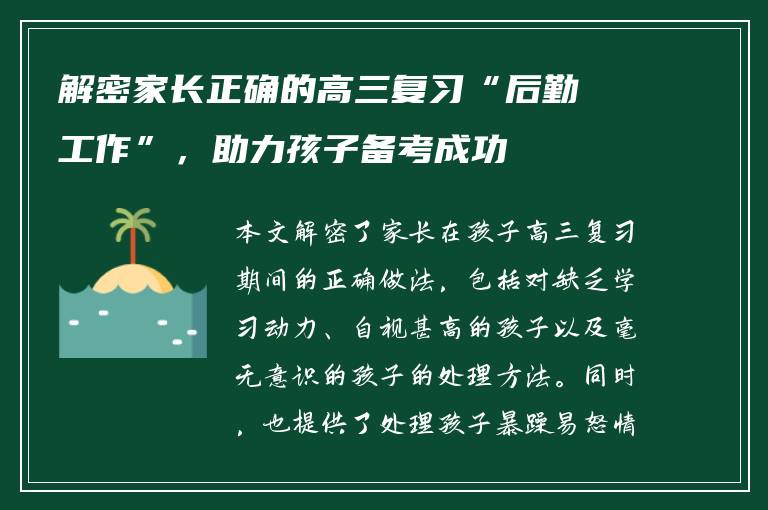 解密家长正确的高三复习“后勤工作”，助力孩子备考成功

本文解密了家长在孩子高三复习期间的正确做法，包括对缺乏学习动力、自视甚高的孩子以及毫无意识的孩子的处理方法。同时，也提供了处理孩子暴躁易怒情